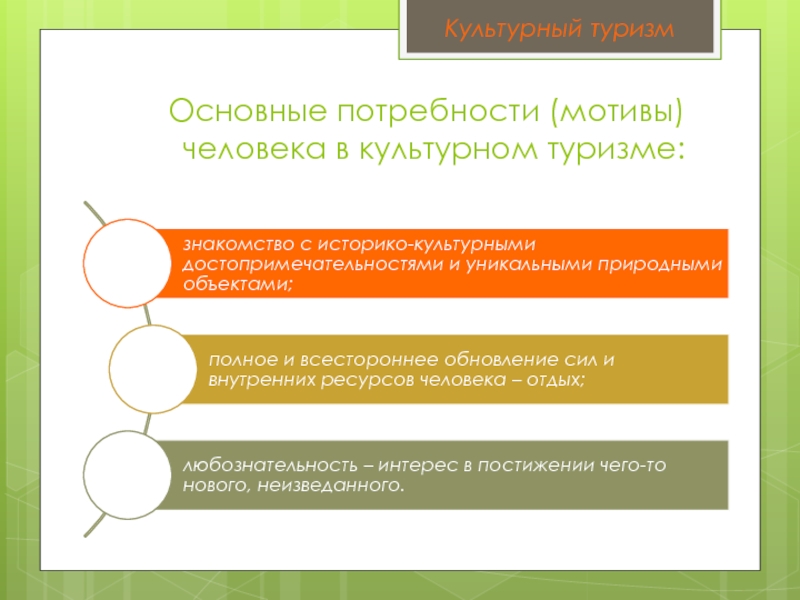 Культурный туризм

Основные потребности (мотивы) человека в культурном туризме:

знакомство с историко-культурными достопримечательностями и уникальными природными объектами;

полное и всестороннее обновление сил и внутренних ресурсов человека – отдых;

любознательность – интерес в постижении чего-то нового, неизведанного.